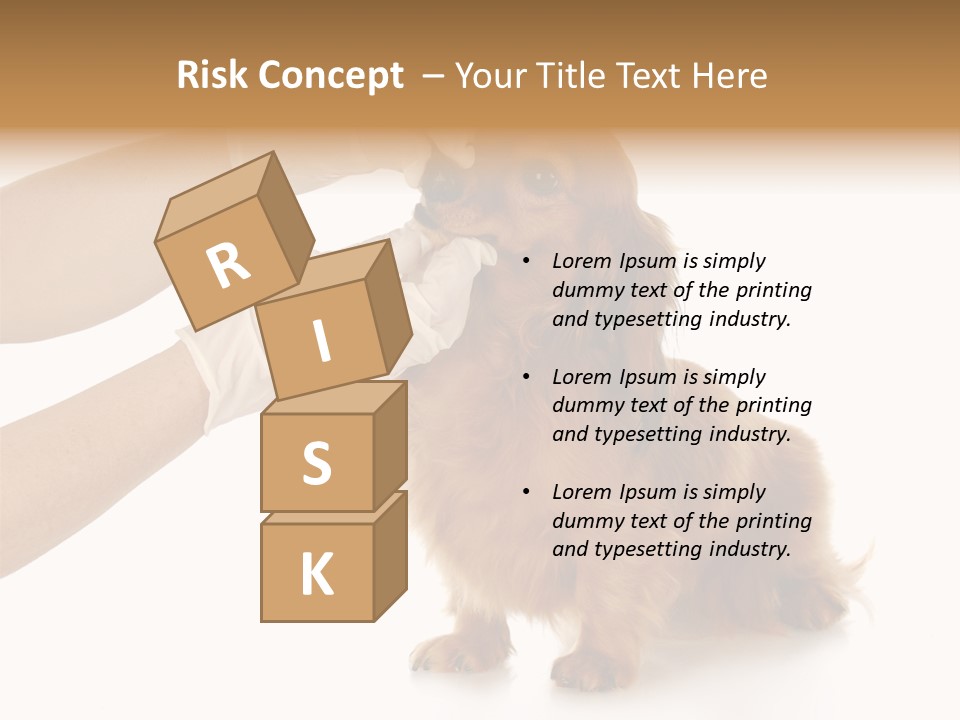 Risk Concept – Your Title Text Here

R
I
S
K

• Lorem Ipsum is simply dummy text of the printing and typesetting industry.

• Lorem Ipsum is simply dummy text of the printing and typesetting industry.

• Lorem Ipsum is simply dummy text of the printing and typesetting industry.